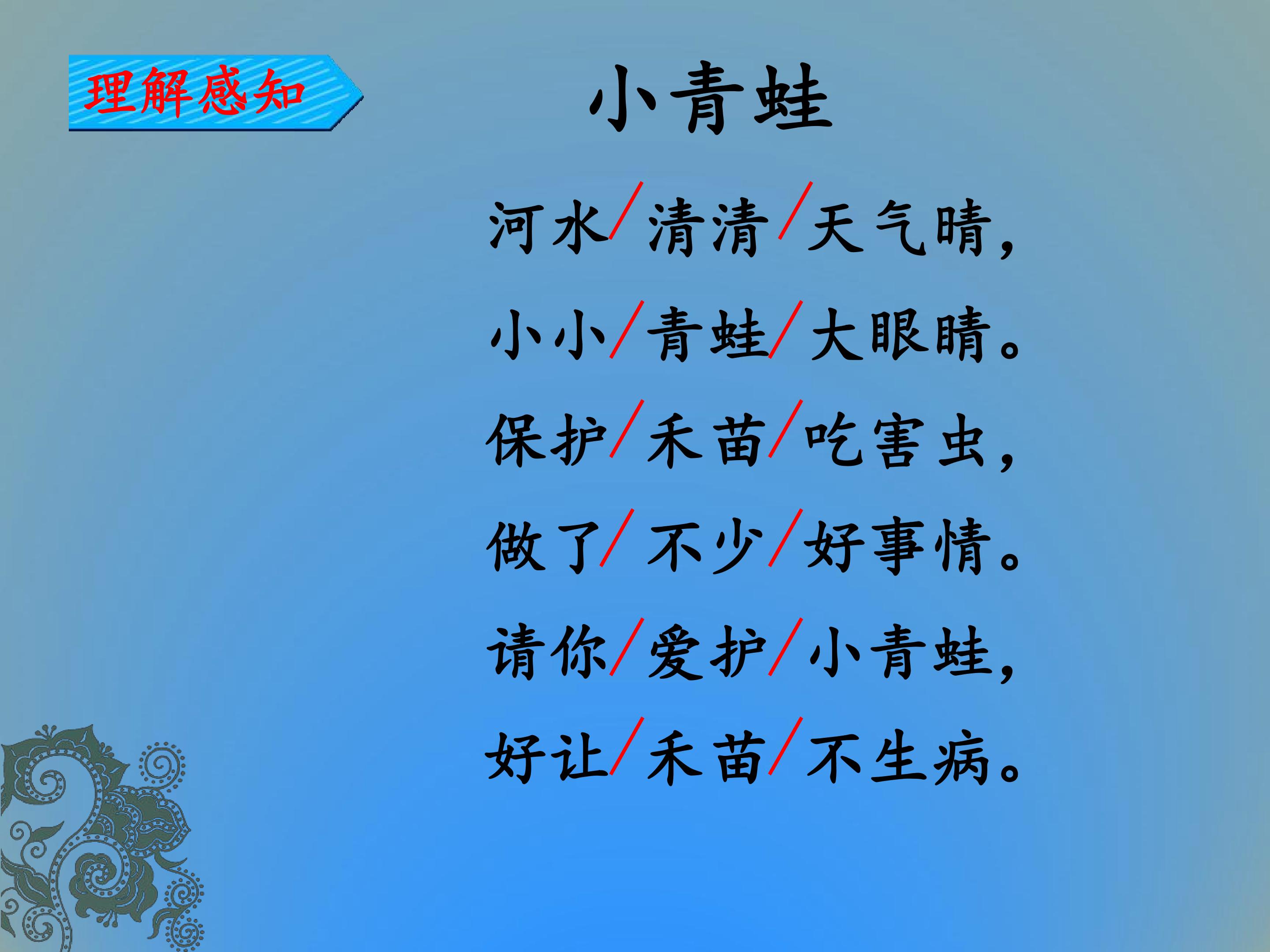 理解感知

小青蛙

河水/清清/天气晴，
小小/青蛙/大眼睛。
保护/禾苗/吃害虫，
做了/不少/好事情。
请你/爱护/小青蛙，
好让/禾苗/不生病。